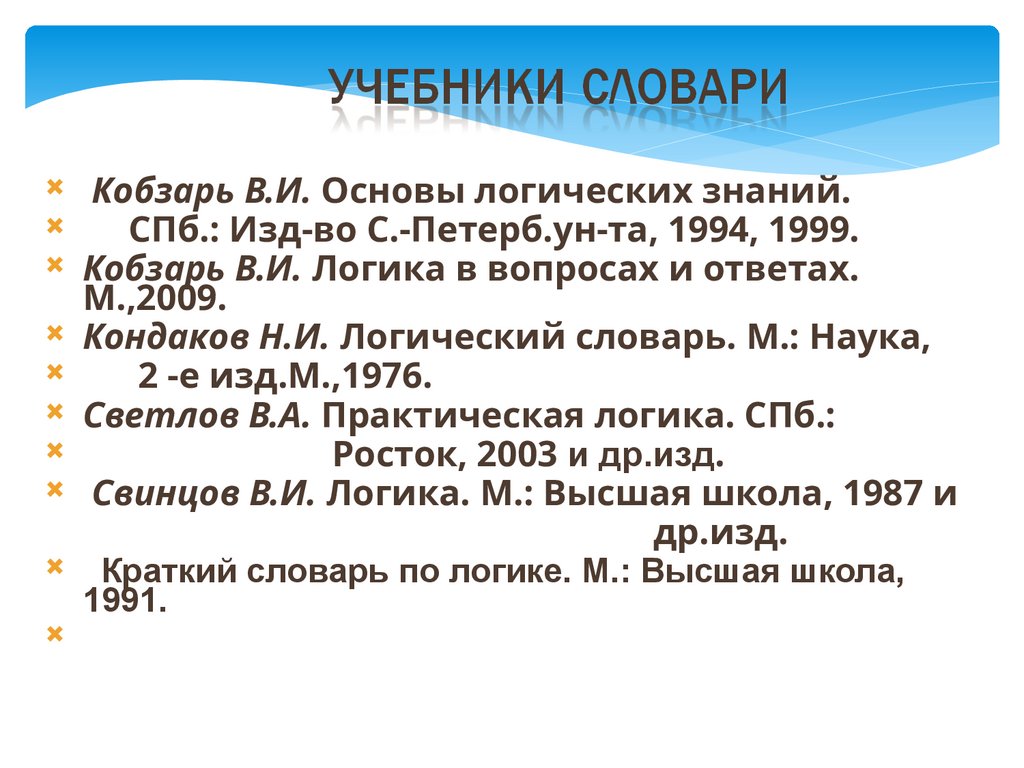 УЧЕБНИКИ СЛОВАРИ

Кобзарь В.И. Основы логических знаний.
СПб.: Изд-во С.-Петерб.ун-та, 1994, 1999.
Кобзарь В.И. Логика в вопросах и ответах. М.,2009.
Кондаков Н.И. Логический словарь. М.: Наука,
2 -е изд.М.,1976.
Светлов В.А. Практическая логика. СПб.:
Росток, 2003 и др.изд.
Свинцов В.И. Логика. М.: Высшая школа, 1987 и др.изд.
Краткий словарь по логике. М.: Высшая школа, 1991.